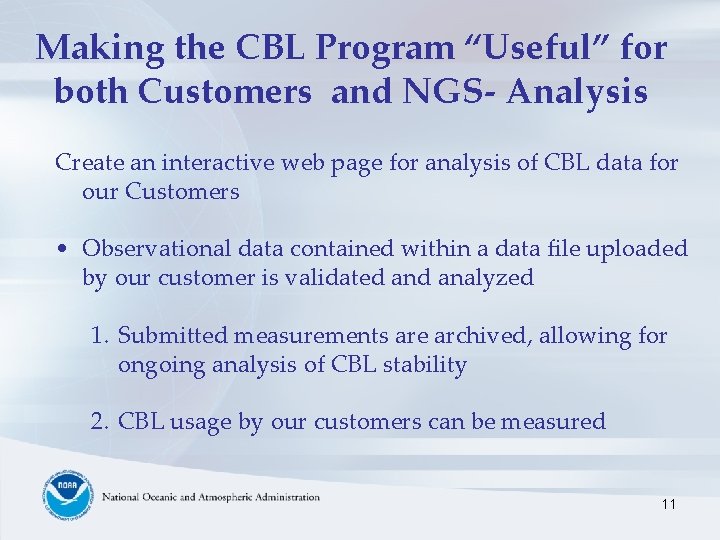 Making the CBL Program “Useful” for both Customers and NGS- Analysis

Create an interactive web page for analysis of CBL data for our Customers

• Observational data contained within a data file uploaded by our customer is validated and analyzed

1. Submitted measurements are archived, allowing for ongoing analysis of CBL stability

2. CBL usage by our customers can be measured

NOAA

National Oceanic and Atmospheric Administration

11